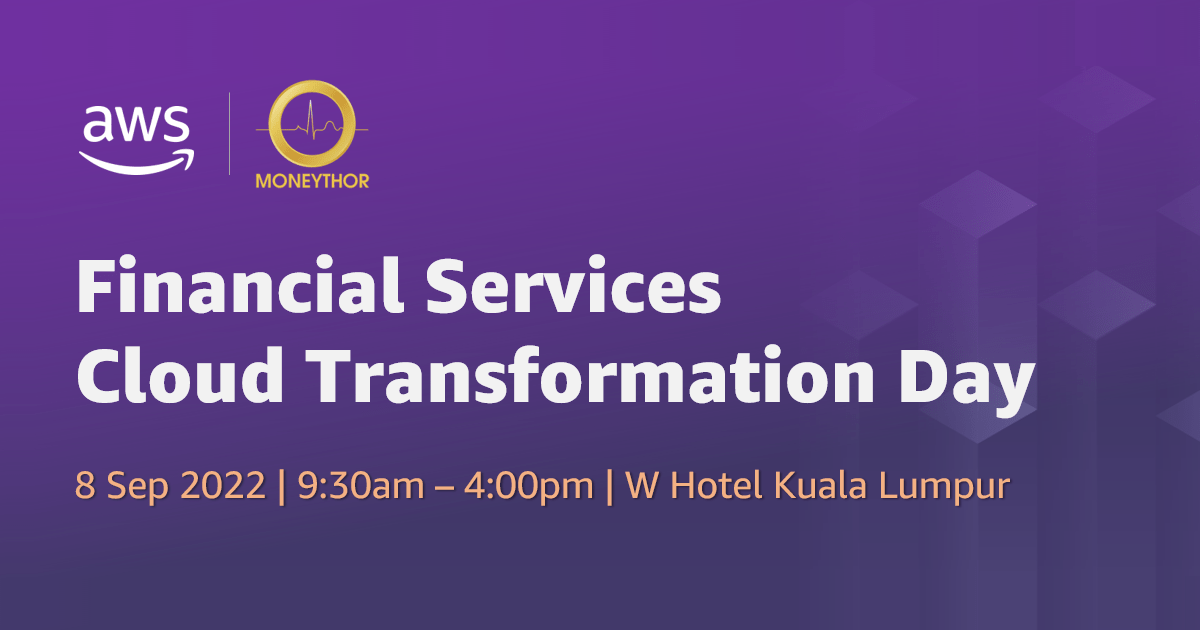 aws

MONEYTHOR

Financial Services Cloud Transformation Day

8 Sep 2022 | 9:30am – 4:00pm | W Hotel Kuala Lumpur